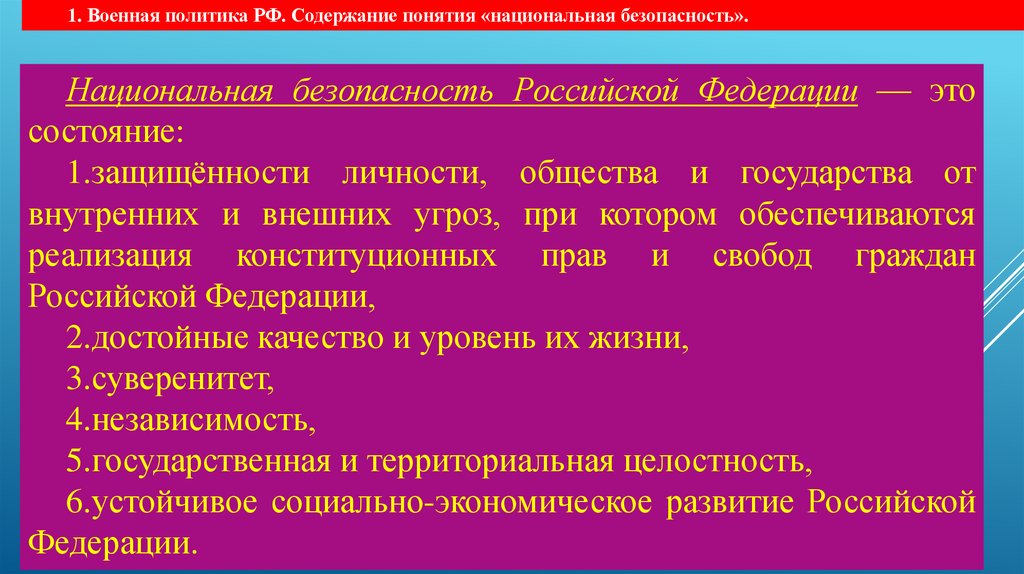 1. Военная политика РФ. Содержание понятия «национальная безопасность».

Национальная безопасность Российской Федерации — это состояние:

1.защищённости личности, общества и государства от внутренних и внешних угроз, при котором обеспечиваются реализация конституционных прав и свобод граждан Российской Федерации,

2.достойные качество и уровень их жизни,

3.суверенитет,

4.независимость,

5.государственная и территориальная целостность,

6.устойчивое социально-экономическое развитие Российской Федерации.